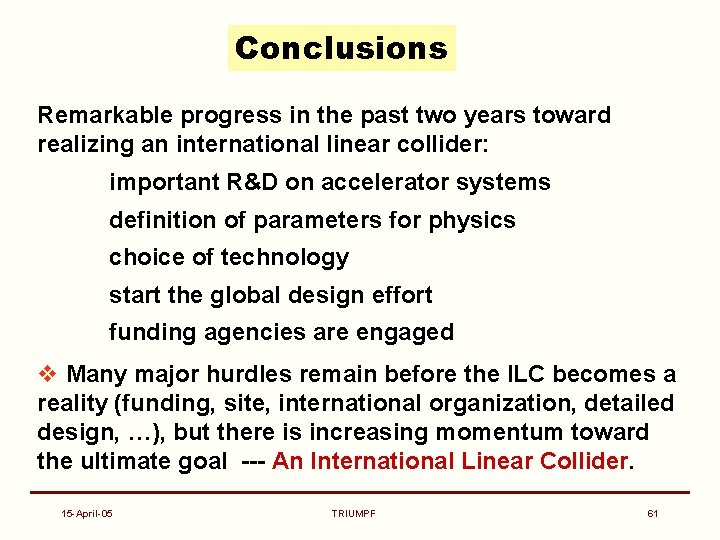 Conclusions

Remarkable progress in the past two years toward realizing an international linear collider:

important R&D on accelerator systems

definition of parameters for physics

choice of technology

start the global design effort

funding agencies are engaged

❖ Many major hurdles remain before the ILC becomes a reality (funding, site, international organization, detailed design, …), but there is increasing momentum toward the ultimate goal --- An International Linear Collider.

15-April-05

TRIUMPF

61